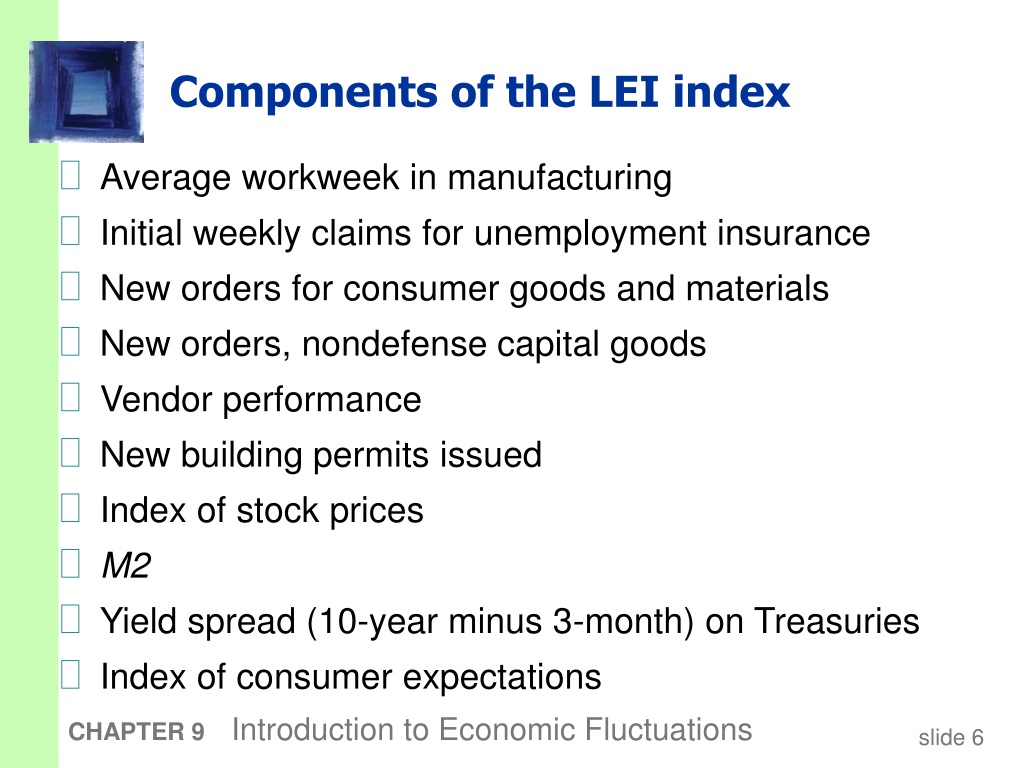 Components of the LEI index

Average workweek in manufacturing

Initial weekly claims for unemployment insurance

New orders for consumer goods and materials

New orders, nondefense capital goods

Vendor performance

New building permits issued

Index of stock prices

M2

Yield spread (10-year minus 3-month) on Treasuries

Index of consumer expectations

CHAPTER 9 Introduction to Economic Fluctuations

slide 6